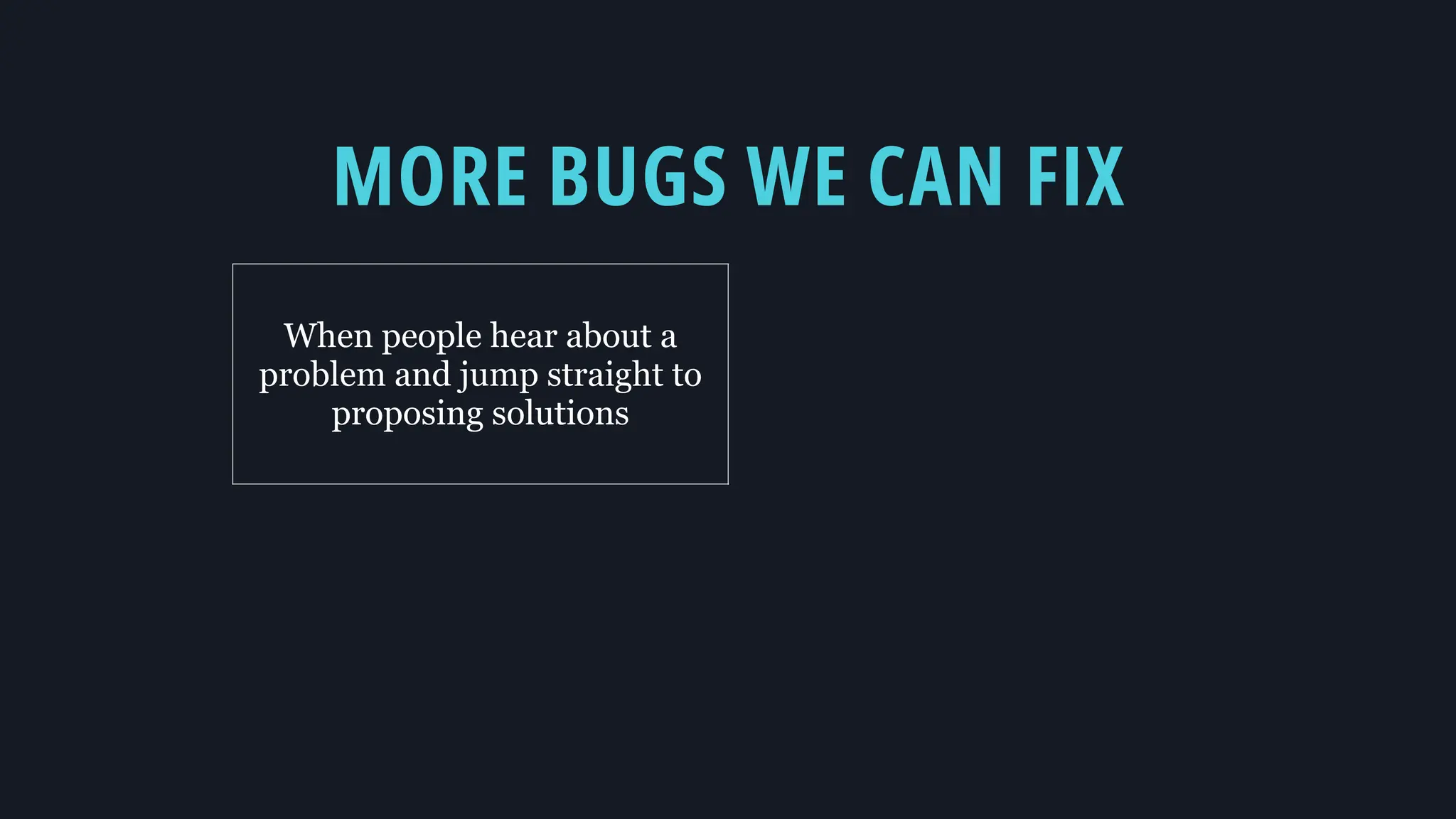 MORE BUGS WE CAN FIX

When people hear about a problem and jump straight to proposing solutions